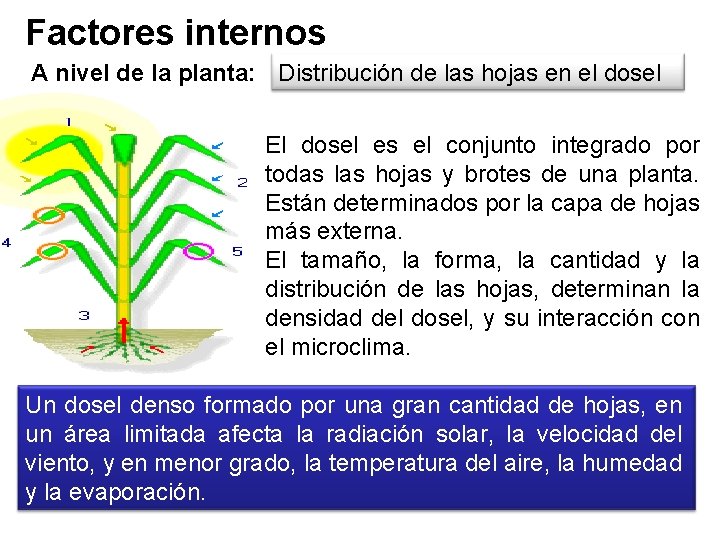 Factores internos

A nivel de la planta: Distribución de las hojas en el dosel

1

2

4

5

3

El dosel es el conjunto integrado por todas las hojas y brotes de una planta. Están determinados por la capa de hojas más externa.
El tamaño, la forma, la cantidad y la distribución de las hojas, determinan la densidad del dosel, y su interacción con el microclima.

Un dosel denso formado por una gran cantidad de hojas, en un área limitada afecta la radiación solar, la velocidad del viento, y en menor grado, la temperatura del aire, la humedad y la evaporación.